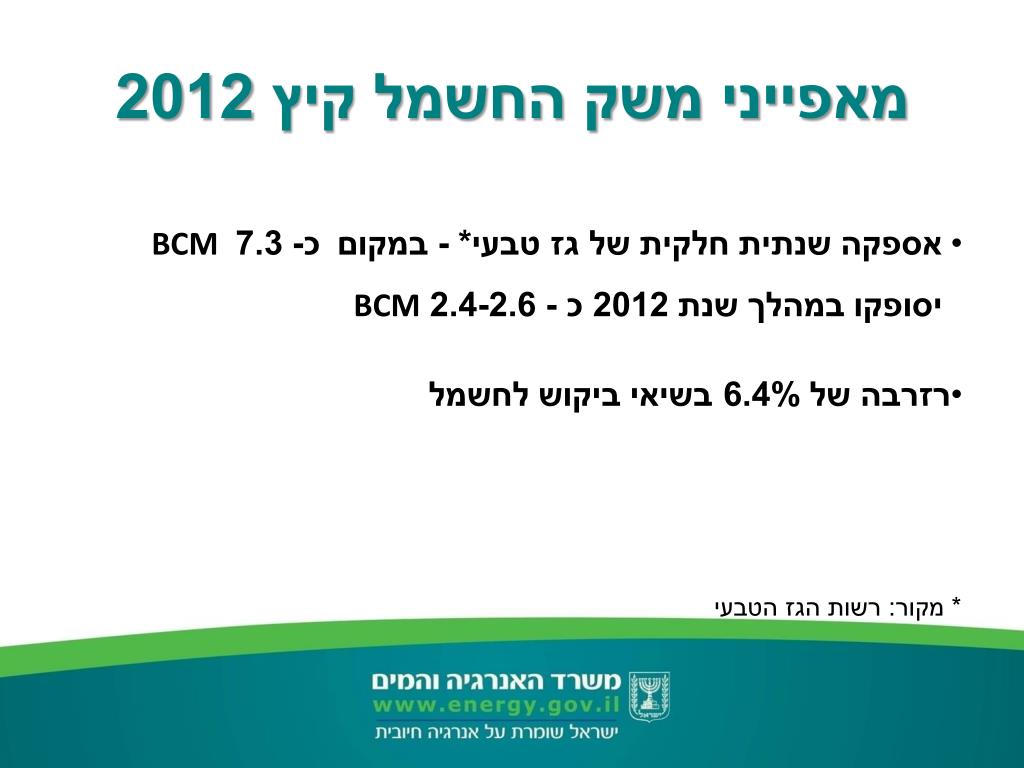 מאפייני משק החשמל קיץ 2012

• אספקה שנתית חלקית של גז טבעי* - במקום כ- 7.3 BCM
יסופקו במהלך שנת 2012 כ - 2.4-2.6 BCM

•רזרבה של 6.4% בשיאי ביקוש לחשמל

* מקור: רשות הגז הטבעי

משרד האנרגיה והמים
www.energy.gov.il
ישראל שומרת על אנרגיה חיובית

ישראל